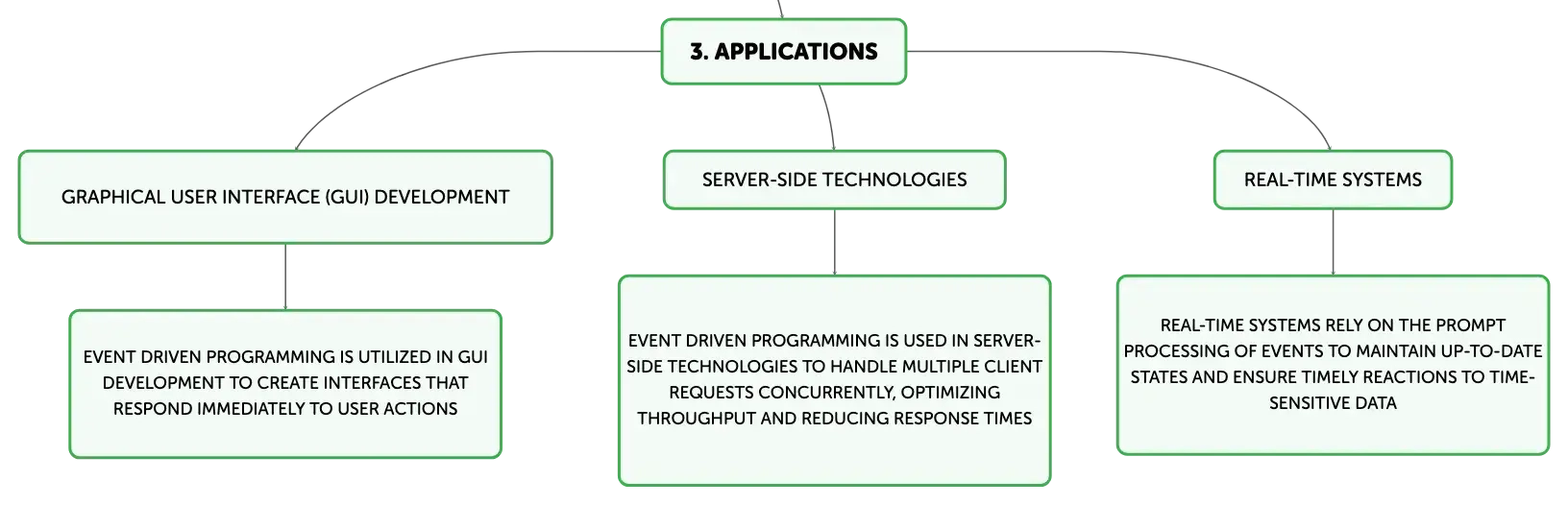 3. APPLICATIONS

GRAPHICAL USER INTERFACE (GUI) DEVELOPMENT

EVENT DRIVEN PROGRAMMING IS UTILIZED IN GUI DEVELOPMENT TO CREATE INTERFACES THAT RESPOND IMMEDIATELY TO USER ACTIONS

SERVER-SIDE TECHNOLOGIES

EVENT DRIVEN PROGRAMMING IS USED IN SERVER-SIDE TECHNOLOGIES TO HANDLE MULTIPLE CLIENT REQUESTS CONCURRENTLY, OPTIMIZING THROUGHPUT AND REDUCING RESPONSE TIMES

REAL-TIME SYSTEMS

REAL-TIME SYSTEMS RELY ON THE PROMPT PROCESSING OF EVENTS TO MAINTAIN UP-TO-DATE STATES AND ENSURE TIMELY REACTIONS TO TIME-SENSITIVE DATA